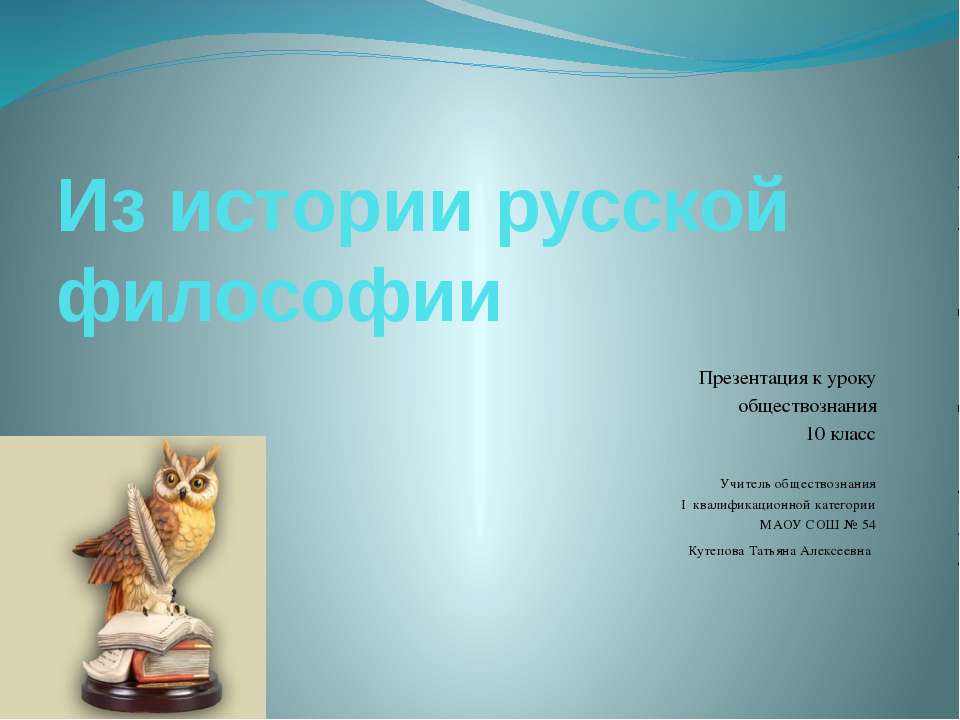 Из истории русской философии

Презентация к уроку обществознания
10 класс

Учитель обществознания
I квалификационной категории
МАОУ СОШ № 54
Кутепова Татьяна Алексеевна